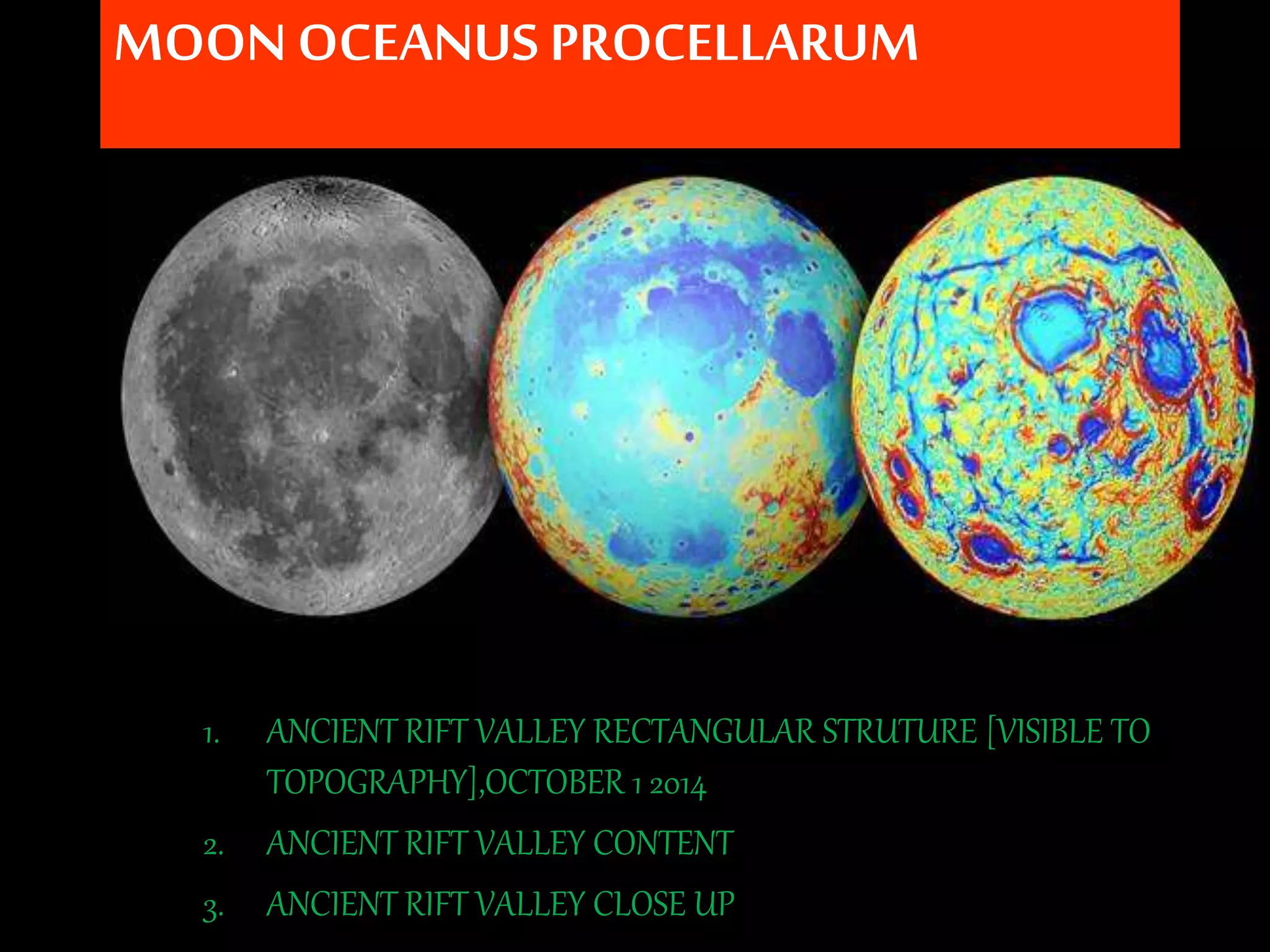 MOON OCEANUS PROCELLARUM

1. ANCIENT RIFT VALLEY RECTANGULAR STRUTURE [VISIBLE TO TOPOGRAPHY],OCTOBER 1 2014
2. ANCIENT RIFT VALLEY CONTENT
3. ANCIENT RIFT VALLEY CLOSE UP